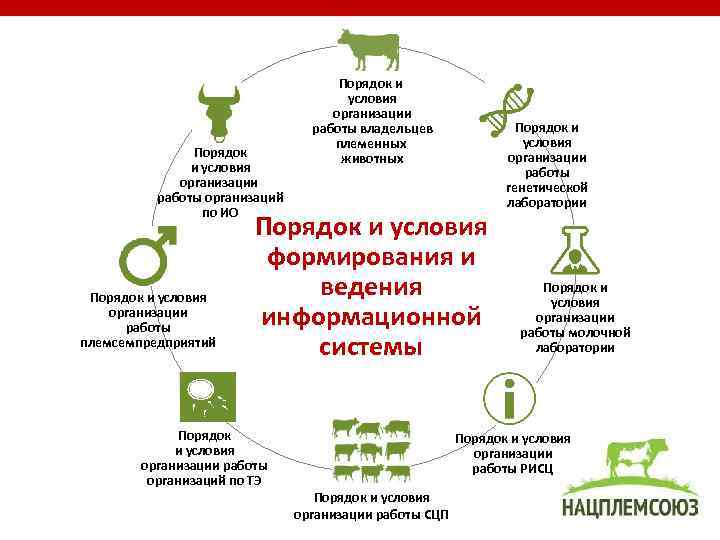 Порядок и условия формирования и ведения информационной системы

Порядок и условия организации работы владельцев племенных животных

Порядок и условия организации работы генетической лаборатории

Порядок и условия организации работы молочной лаборатории

Порядок и условия организации работы РИСЦ

Порядок и условия организации работы СЦП

Порядок и условия организации работы организаций по ТЭ

Порядок и условия организации работы племсемпредприятий

Порядок и условия организации работы организаций по ИО

НАЦПЛЕМСОЮЗ